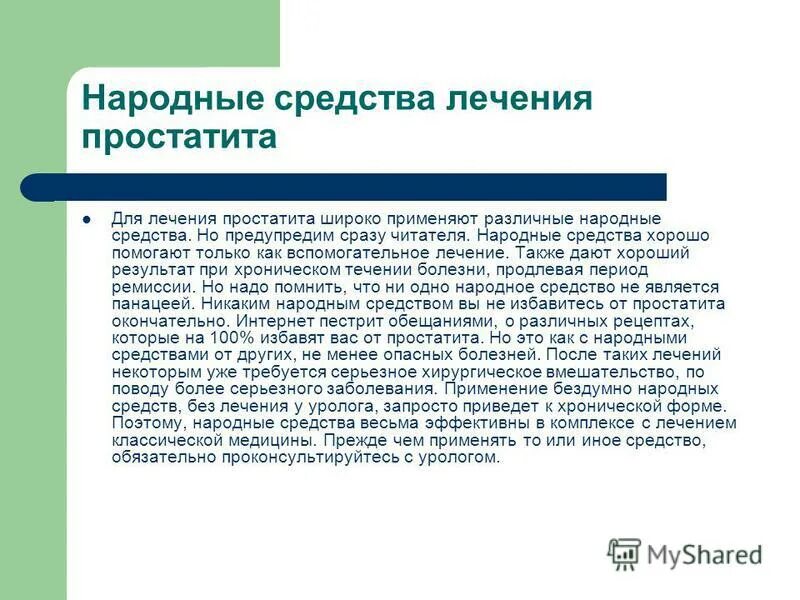 Народные средства лечения простатита

Для лечения простатита широко применяют различные народные средства. Но предупредим сразу читателя. Народные средства хорошо помогают только как вспомогательное лечение. Также дают хороший результат при хроническом течении болезни, продлевая период ремиссии. Но надо помнить, что ни одно народное средство не является панацеей. Никаким народным средством вы не избавитесь от простатита окончательно. Интернет пестрит обещаниями, о различных рецептах, которые на 100% избавят вас от простатита. Но это как с народными средствами от других, не менее опасных болезней. После таких лечений некоторым уже требуется серьезное хирургическое вмешательство, по поводу более серьезного заболевания. Применение бездумно народных средств, без лечения у уролога, запросто приведет к хронической форме. Поэтому, народные средства весьма эффективны в комплексе с лечением классической медицины. Прежде чем применять то или иное средство, обязательно проконсультируйтесь с урологом.

MyShared